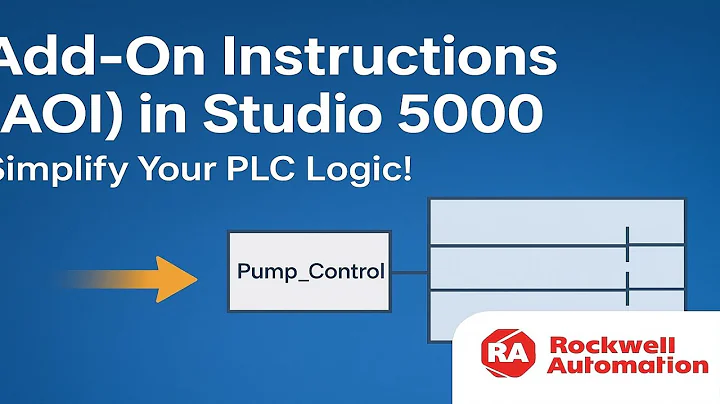 Add-On Instructions
AOI) in Studio 5000
Simplify Your PLC Logic!

Pump_Control

RA Rockwell Automation